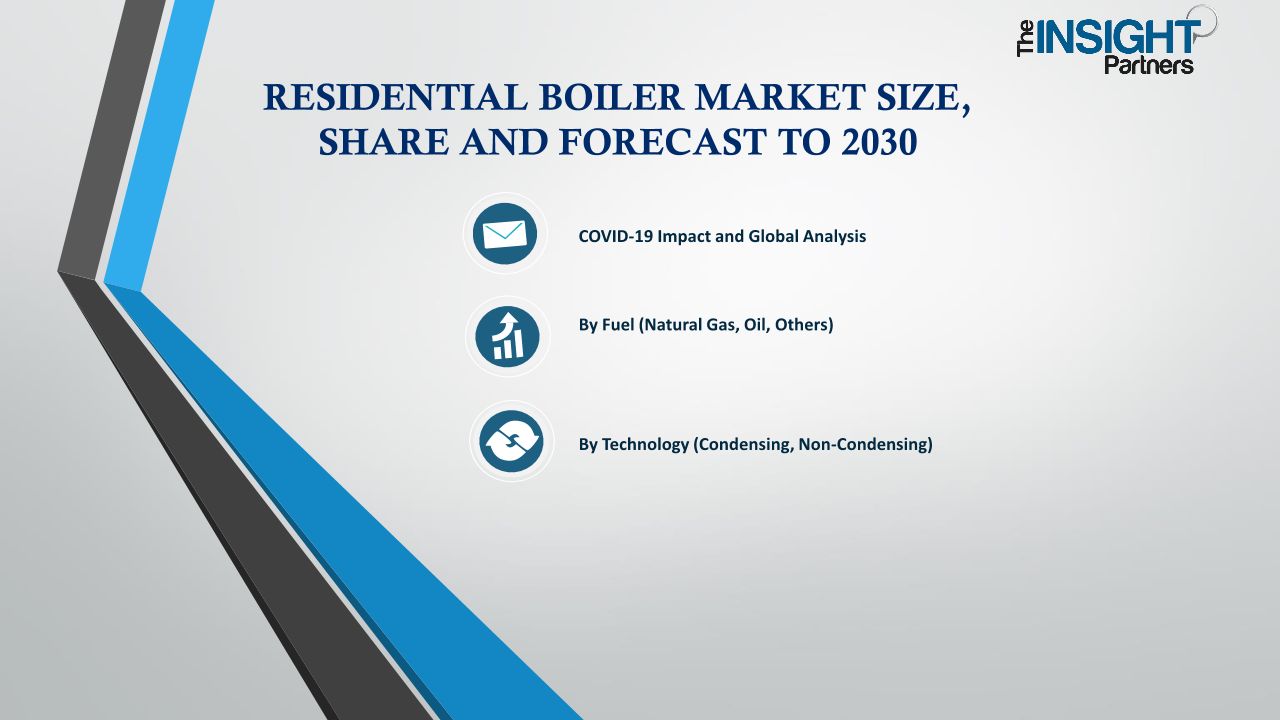 The INSIGHT Partners

RESIDENTIAL BOILER MARKET SIZE, SHARE AND FORECAST TO 2030

COVID-19 Impact and Global Analysis

By Fuel (Natural Gas, Oil, Others)

By Technology (Condensing, Non-Condensing)